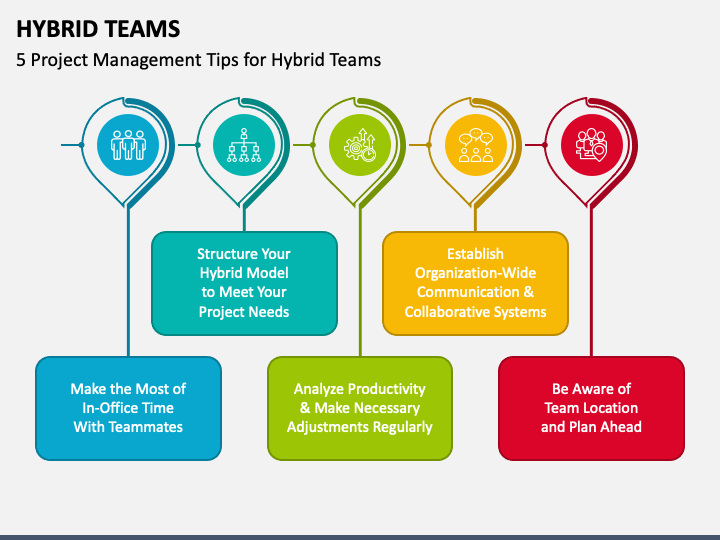 HYBRID TEAMS

5 Project Management Tips for Hybrid Teams

Make the Most of In-Office Time With Teammates

Structure Your Hybrid Model to Meet Your Project Needs

Analyze Productivity & Make Necessary Adjustments Regularly

Establish Organization-Wide Communication & Collaborative Systems

Be Aware of Team Location and Plan Ahead